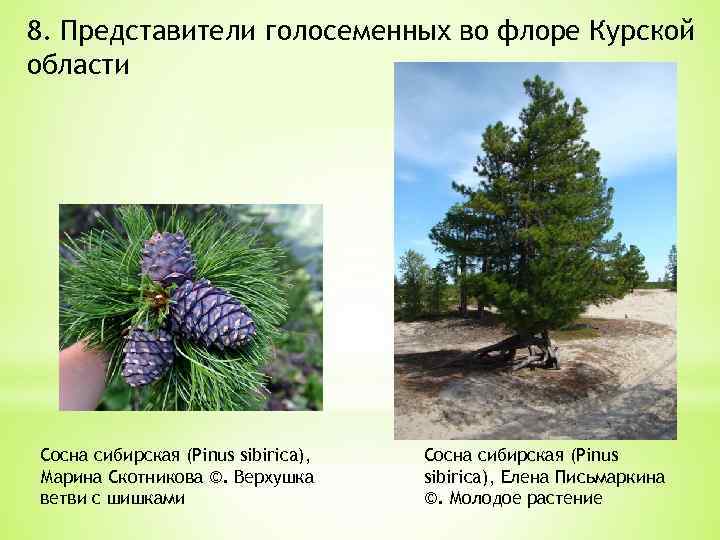 8. Представители голосеменных во флоре Курской области

Сосна сибирская (Pinus sibirica), Марина Скотникова ©. Верхушка ветви с шишками

Сосна сибирская (Pinus sibirica), Елена Письмаркина ©. Молодое растение